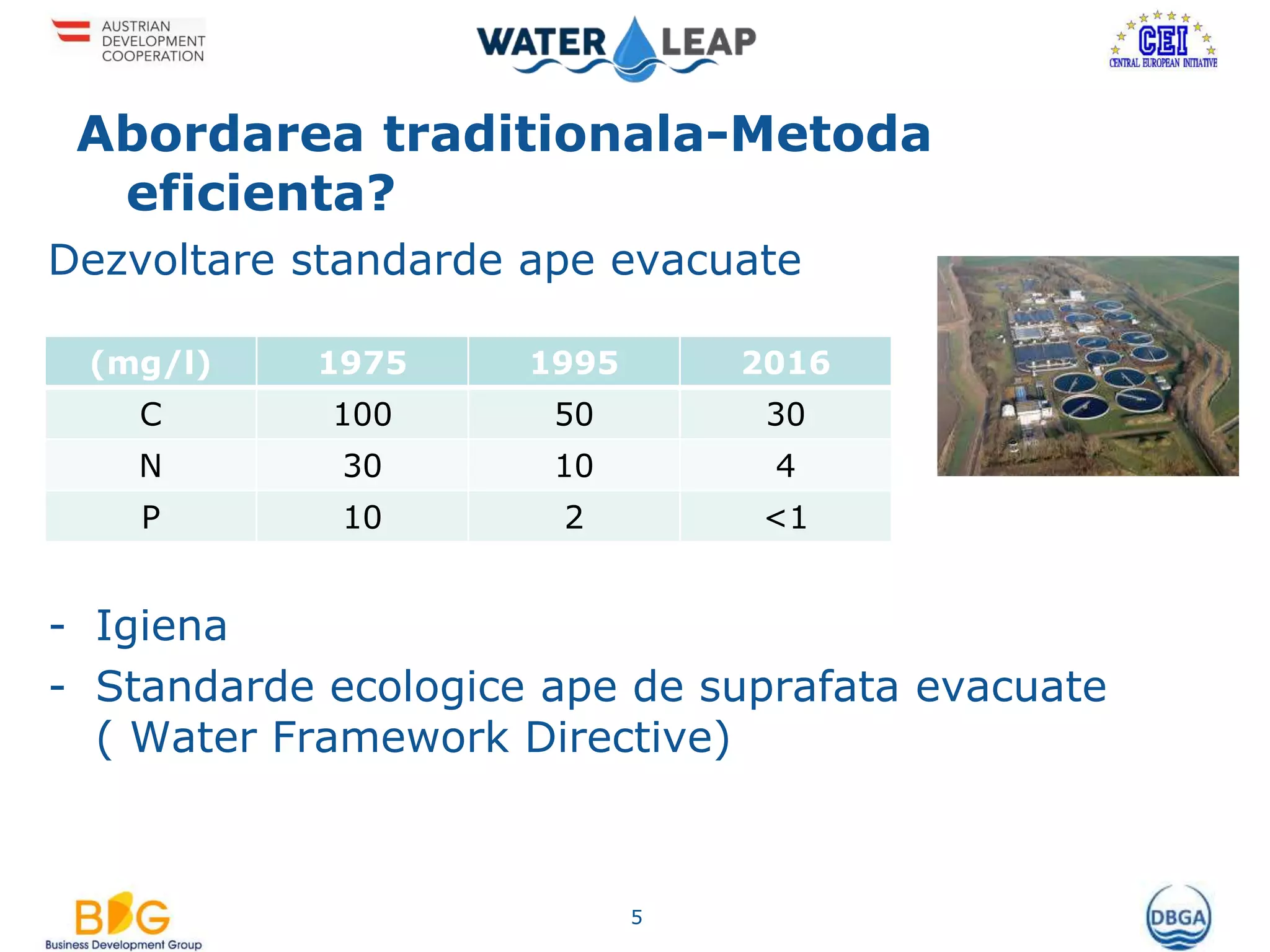 AUSTRIAN DEVELOPMENT COOPERATION

WATER LEAP

CEI
CENTRAL EUROPEAN INITIATIVE

Abordarea traditionala-Metoda eficienta?

Dezvoltare standarde ape evacuate

| (mg/l) | 1975 | 1995 | 2016 |
|---|---|---|---|
| C | 100 | 50 | 30 |
| N | 30 | 10 | 4 |
| P | 10 | 2 | <1 |

- Igiena
- Standarde ecologice ape de suprafata evacuate ( Water Framework Directive)

BDG
Business Development Group

5

DBGA